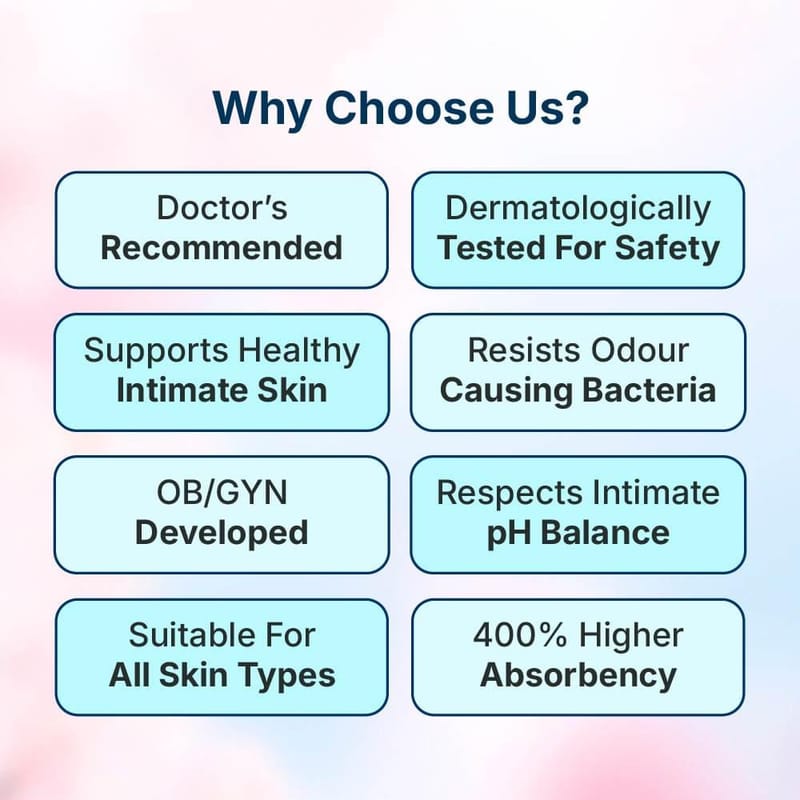 Why Choose Us?

Doctor's Recommended

Dermatologically Tested For Safety

Supports Healthy Intimate Skin

Resists Odour Causing Bacteria

OB/GYN Developed

Respects Intimate pH Balance

Suitable For All Skin Types

400% Higher Absorbency